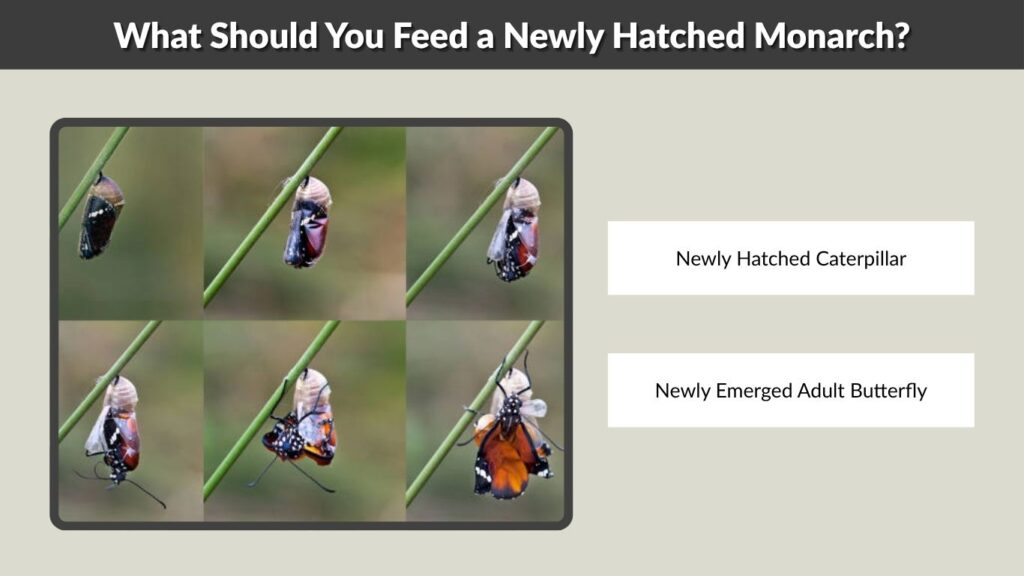 What Should You Feed a Newly Hatched Monarch?

Newly Hatched Caterpillar

Newly Emerged Adult Butterfly